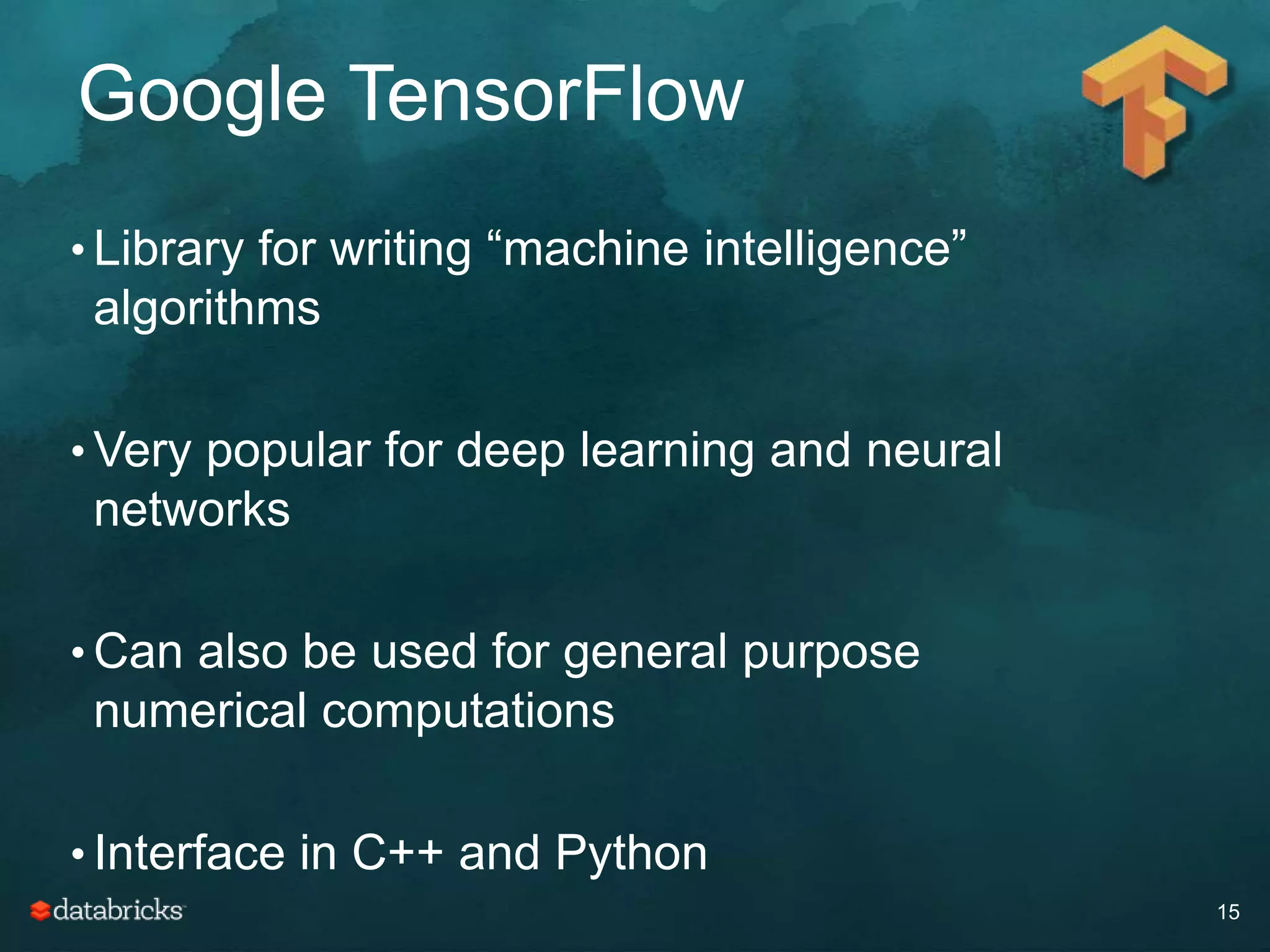 Google TensorFlow

• Library for writing “machine intelligence” algorithms

• Very popular for deep learning and neural networks

• Can also be used for general purpose numerical computations

• Interface in C++ and Python

databricks

15